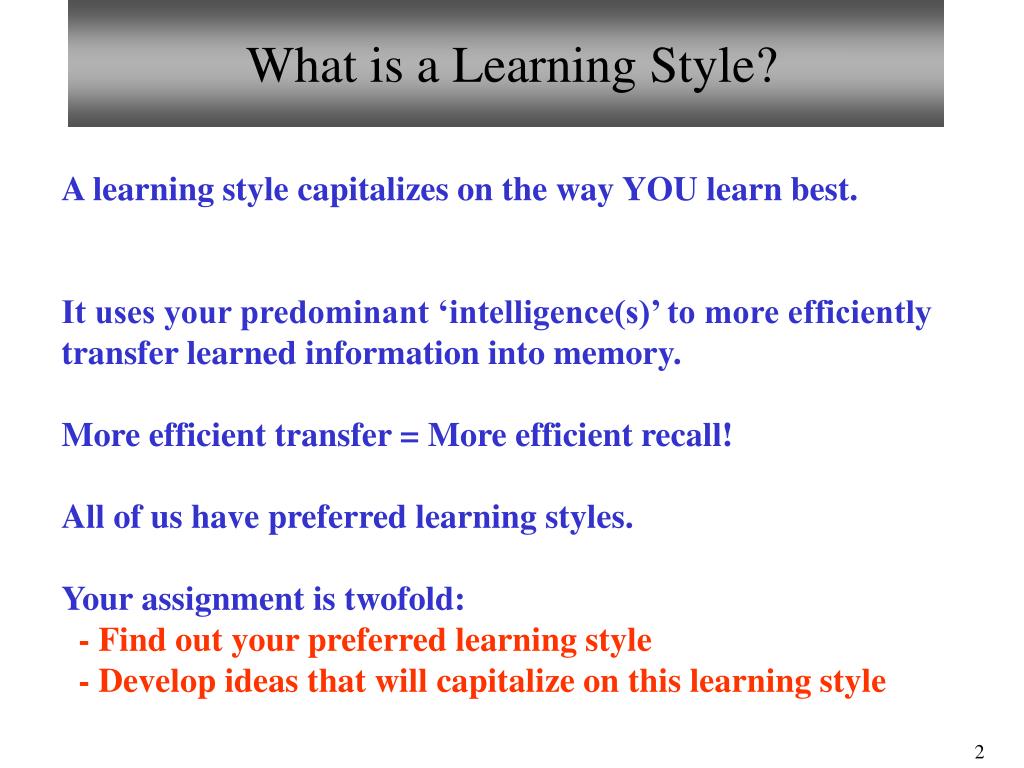 What is a Learning Style?

A learning style capitalizes on the way YOU learn best.

It uses your predominant ‘intelligence(s)’ to more efficiently transfer learned information into memory.

More efficient transfer = More efficient recall!

All of us have preferred learning styles.

Your assignment is twofold:
- Find out your preferred learning style
- Develop ideas that will capitalize on this learning style

2